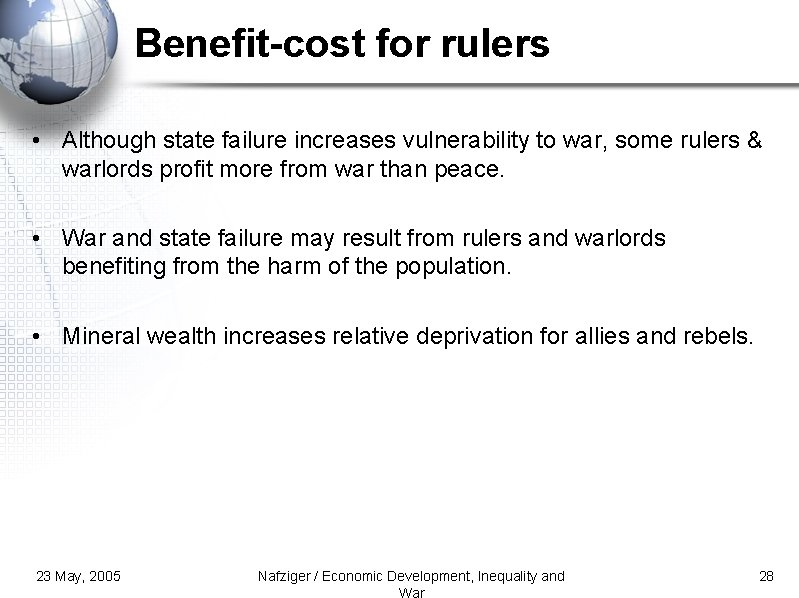 Benefit-cost for rulers

• Although state failure increases vulnerability to war, some rulers & warlords profit more from war than peace.

• War and state failure may result from rulers and warlords benefiting from the harm of the population.

• Mineral wealth increases relative deprivation for allies and rebels.

23 May, 2005

Nafziger / Economic Development, Inequality and War

28